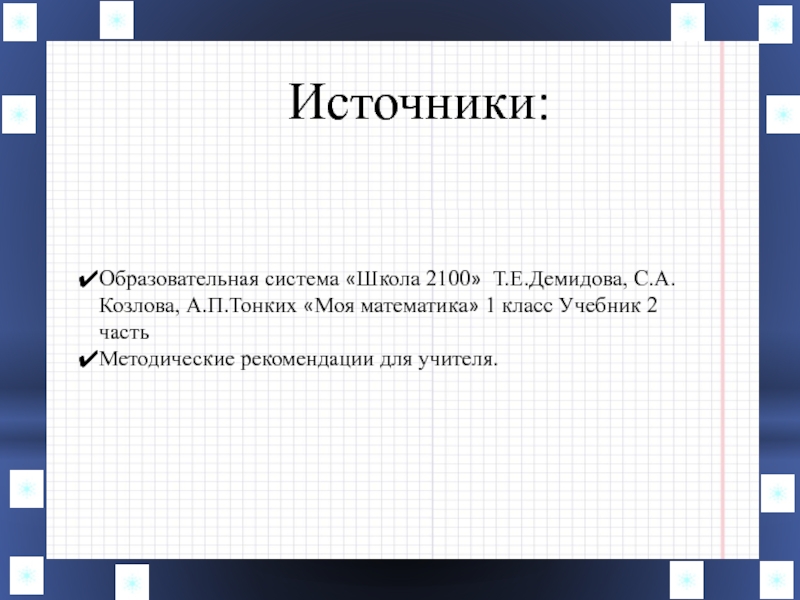 Источники:

✔Образовательная система «Школа 2100» Т.Е.Демидова, С.А. Козлова, А.П.Тонких «Моя математика» 1 класс Учебник 2 часть
✔Методические рекомендации для учителя.